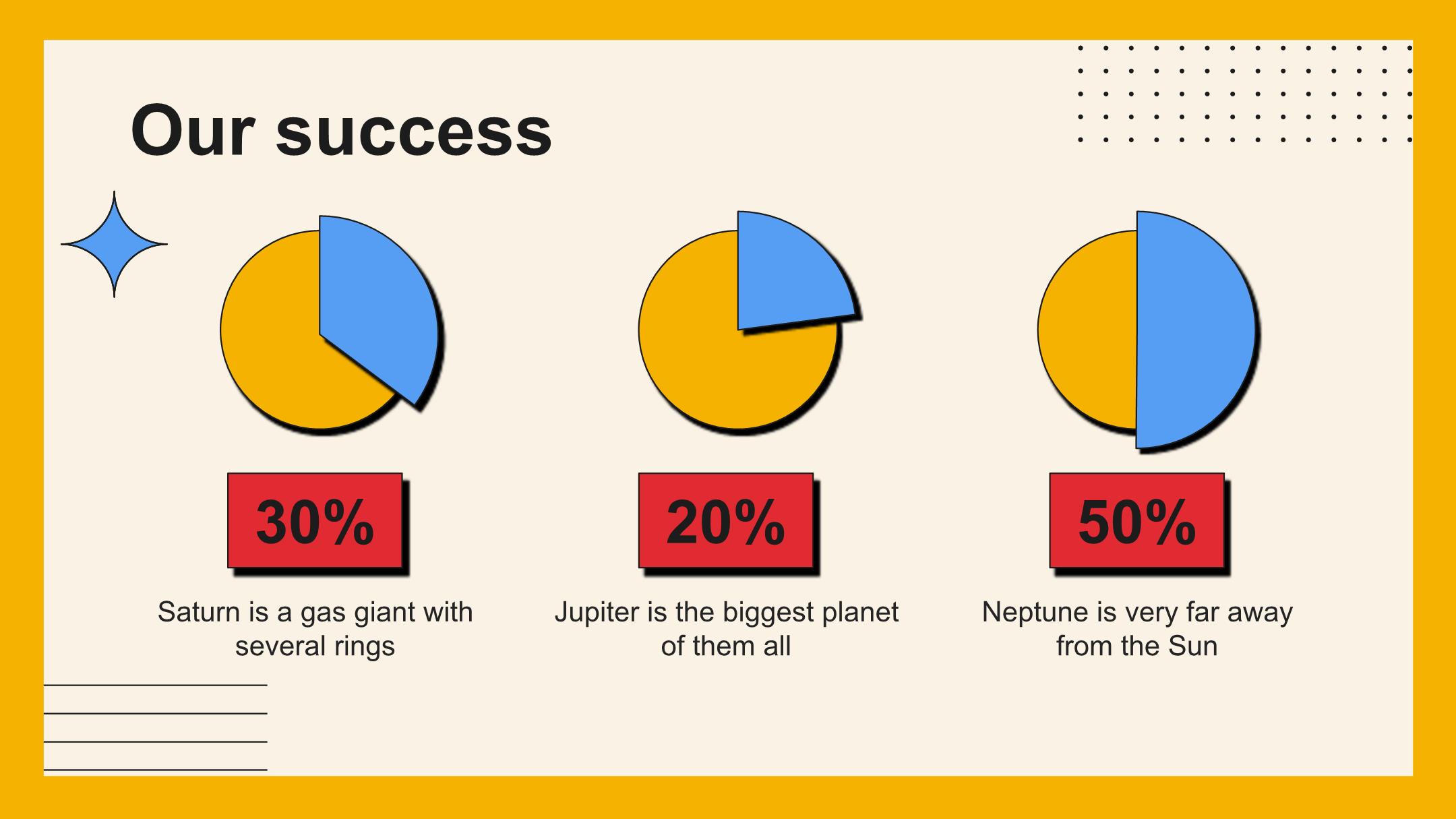 Our success

30%

Saturn is a gas giant with several rings

20%

Jupiter is the biggest planet of them all

50%

Neptune is very far away from the Sun